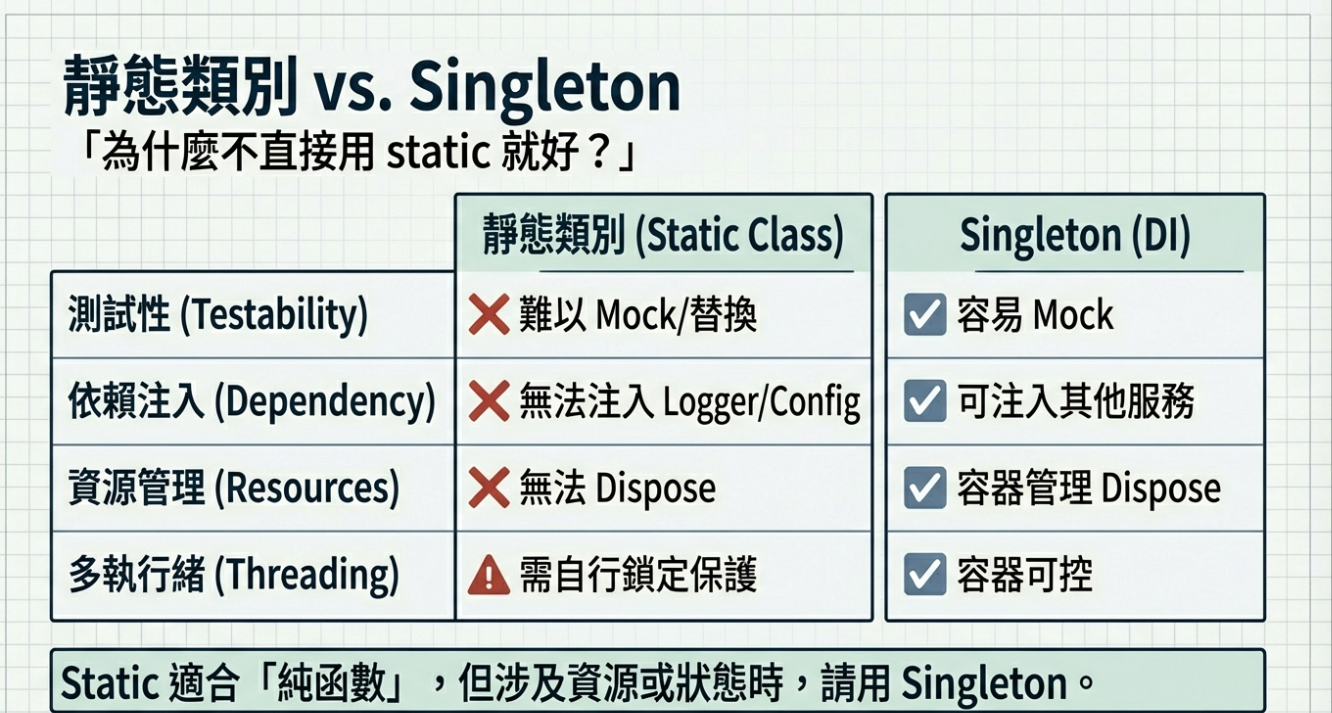 靜態類別 vs. Singleton
「為什麼不直接用 static 就好？」

| | 靜態類別 (Static Class) | Singleton (DI) |
|---|---|---|
| 測試性 (Testability) | ❌ 難以 Mock/替換 | ☑ 容易 Mock |
| 依賴注入 (Dependency) | ❌ 無法注入 Logger/Config | ☑ 可注入其他服務 |
| 資源管理 (Resources) | ❌ 無法 Dispose | ☑ 容器管理 Dispose |
| 多執行緒 (Threading) | ⚠ 需自行鎖定保護 | ☑ 容器可控 |

Static 適合「純函數」，但涉及資源或狀態時，請用 Singleton。